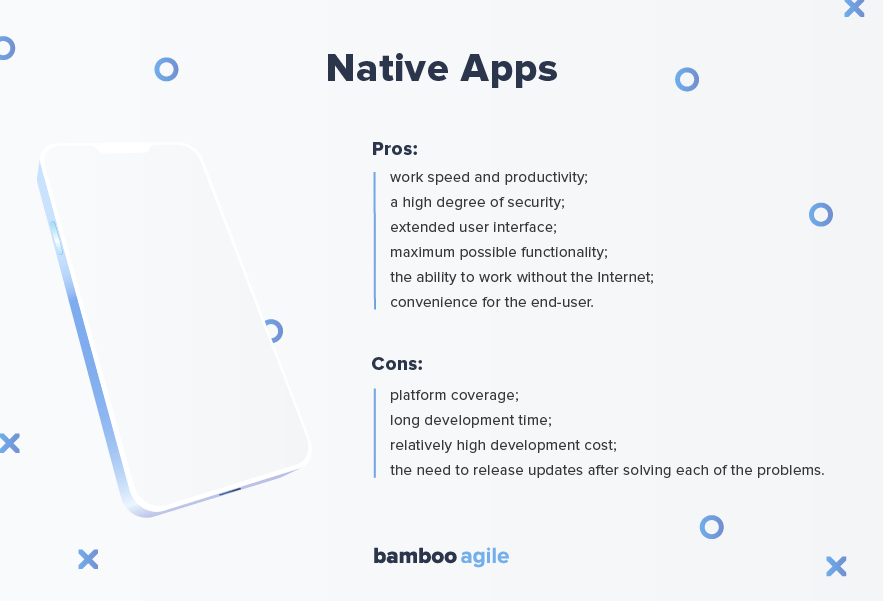 Native Apps

Pros:

work speed and productivity;
a high degree of security;
extended user interface;
maximum possible functionality;
the ability to work without the Internet;
convenience for the end-user.

Cons:

platform coverage;
long development time;
relatively high development cost;
the need to release updates after solving each of the problems.

bamboo agile